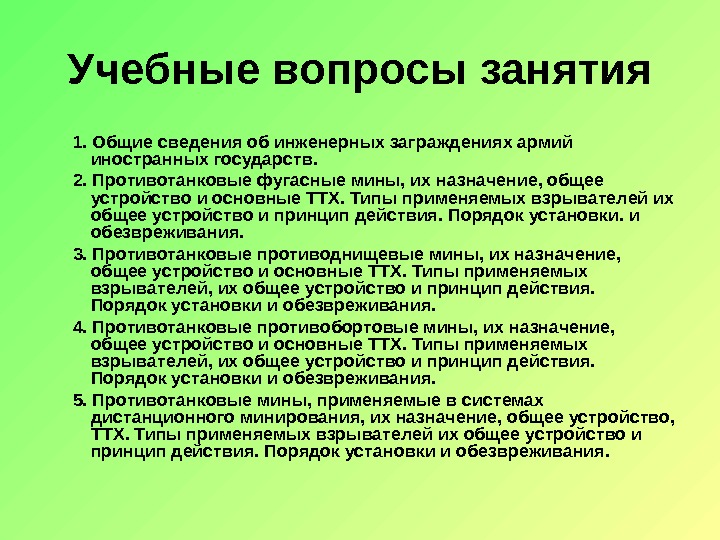 Учебные вопросы занятия

1. Общие сведения об инженерных заграждениях армий иностранных государств.

2. Противотанковые фугасные мины, их назначение, общее устройство и основные ТТХ. Типы применяемых взрывателей их общее устройство и принцип действия. Порядок установки. и обезвреживания.

3. Противотанковые противоднищевые мины, их назначение, общее устройство и основные ТТХ. Типы применяемых взрывателей, их общее устройство и принцип действия. Порядок установки и обезвреживания.

4. Противотанковые противобортовые мины, их назначение, общее устройство и основные ТТХ. Типы применяемых взрывателей, их общее устройство и принцип действия. Порядок установки и обезвреживания.

5. Противотанковые мины, применяемые в системах дистанционного минирования, их назначение, общее устройство, ТТХ. Типы применяемых взрывателей их общее устройство и принцип действия. Порядок установки и обезвреживания.